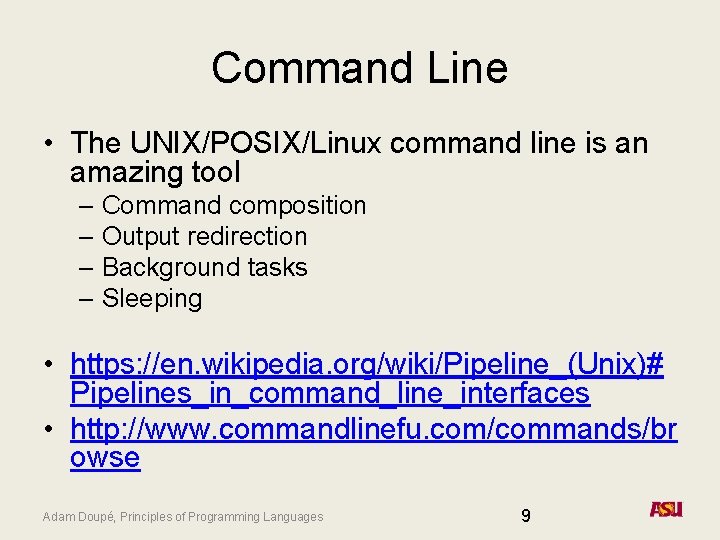 Command Line

• The UNIX/POSIX/Linux command line is an amazing tool
 – Command composition
 – Output redirection
 – Background tasks
 – Sleeping

• https://en.wikipedia.org/wiki/Pipeline_(Unix)#Pipelines_in_command_line_interfaces
• http://www.commandlinefu.com/commands/browse

Adam Doupé, Principles of Programming Languages
9
ASU